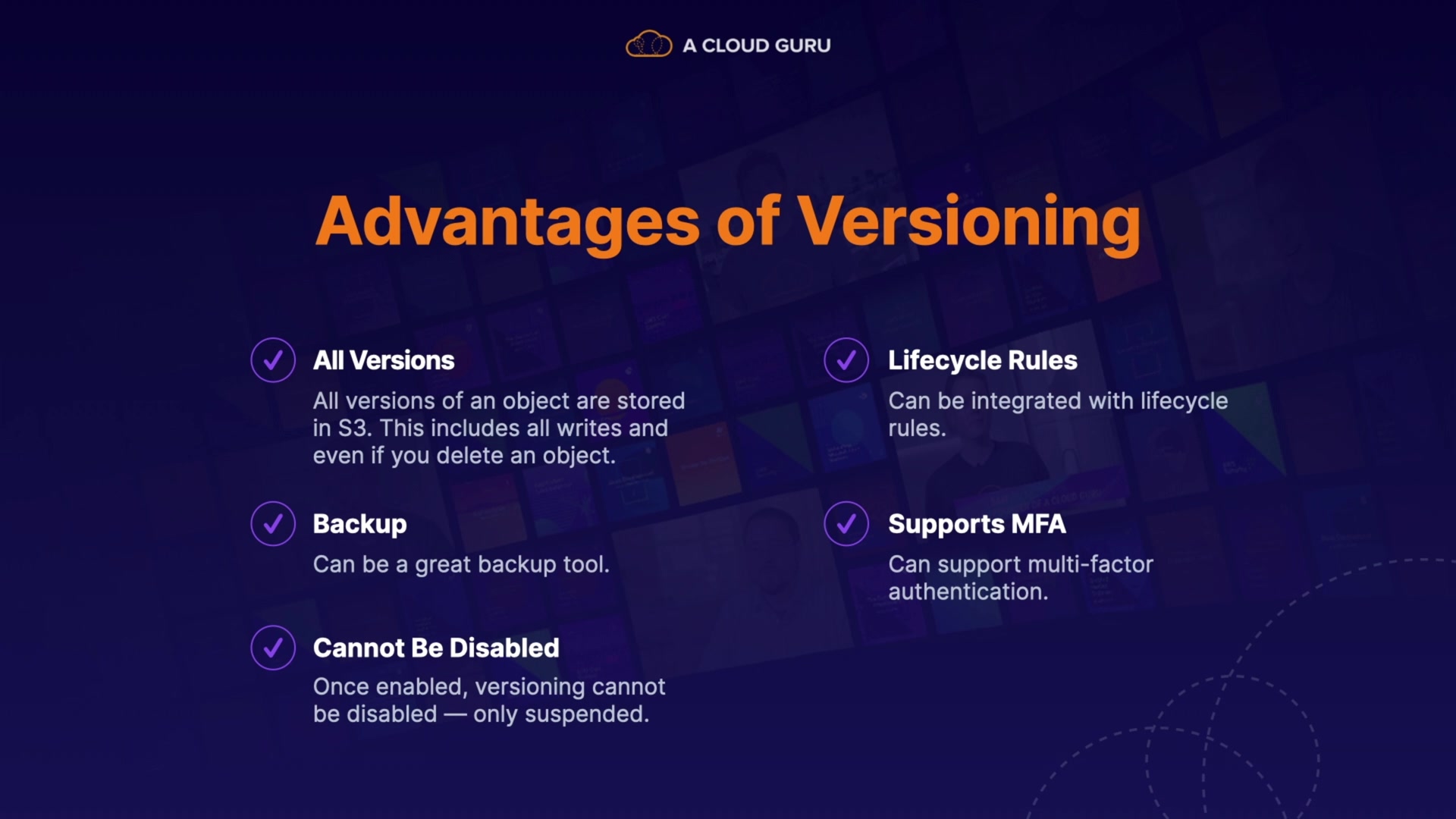 A CLOUD GURU

Advantages of Versioning

All Versions
All versions of an object are stored in S3. This includes all writes and even if you delete an object.

Backup
Can be a great backup tool.

Cannot Be Disabled
Once enabled, versioning cannot be disabled — only suspended.

Lifecycle Rules
Can be integrated with lifecycle rules.

Supports MFA
Can support multi-factor authentication.